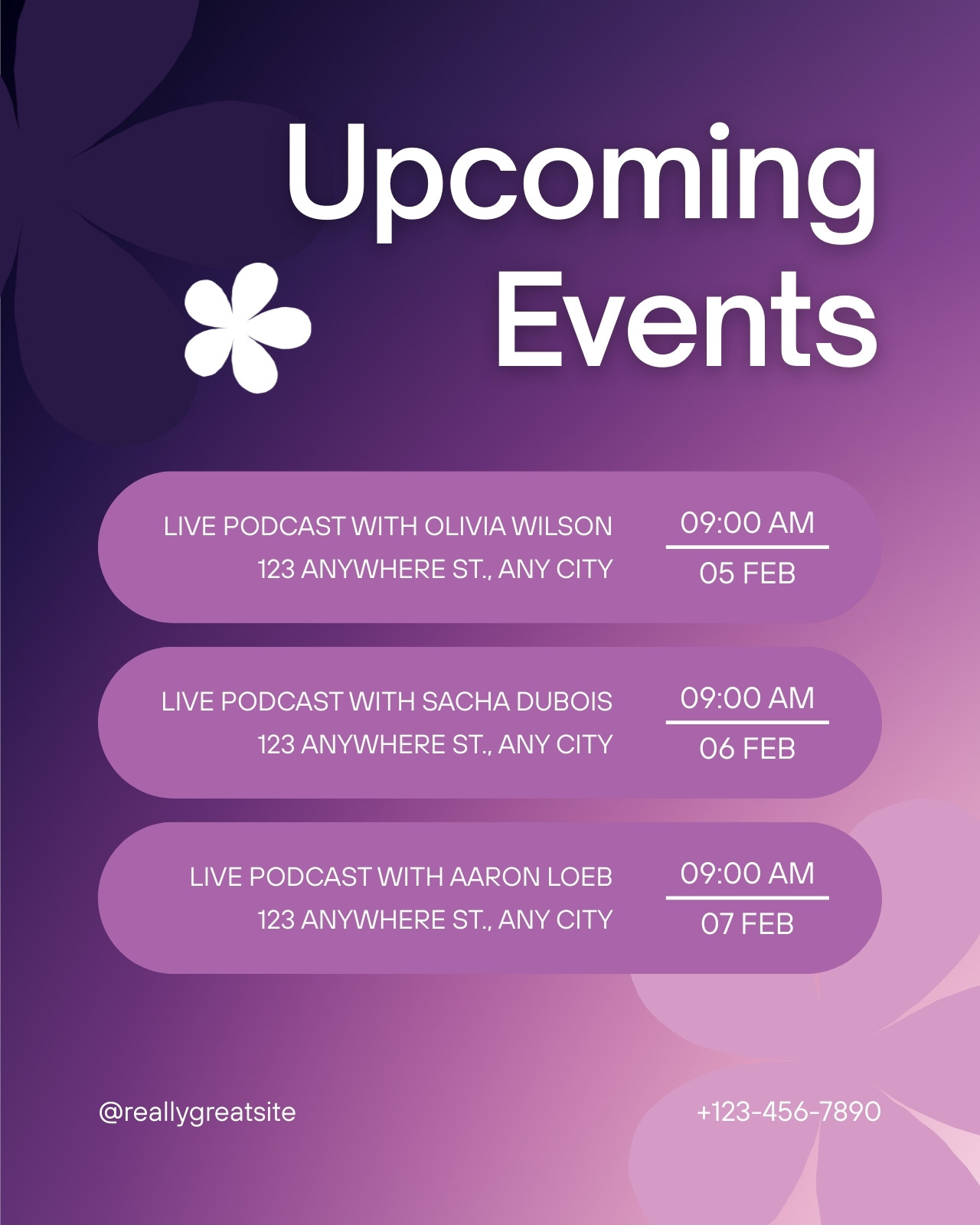 Upcoming Events

LIVE PODCAST WITH OLIVIA WILSON
123 ANYWHERE ST., ANY CITY
09:00 AM
05 FEB

LIVE PODCAST WITH SACHA DUBOIS
123 ANYWHERE ST., ANY CITY
09:00 AM
06 FEB

LIVE PODCAST WITH AARON LOEB
123 ANYWHERE ST., ANY CITY
09:00 AM
07 FEB

@reallygreatsite
+123-456-7890